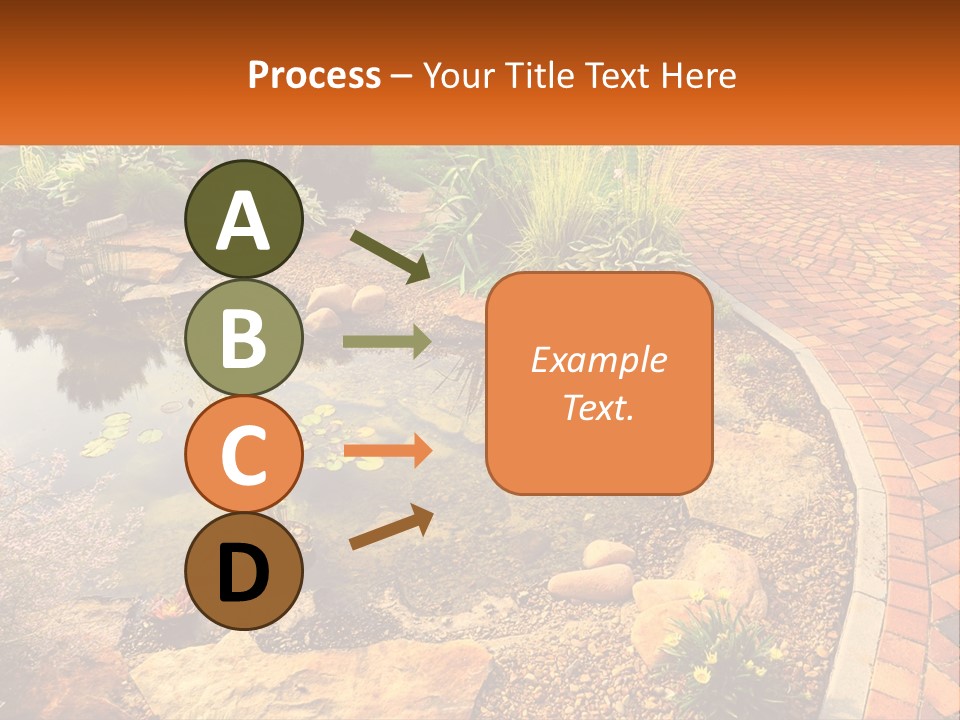 Process – Your Title Text Here

A

B

C

D

Example Text.